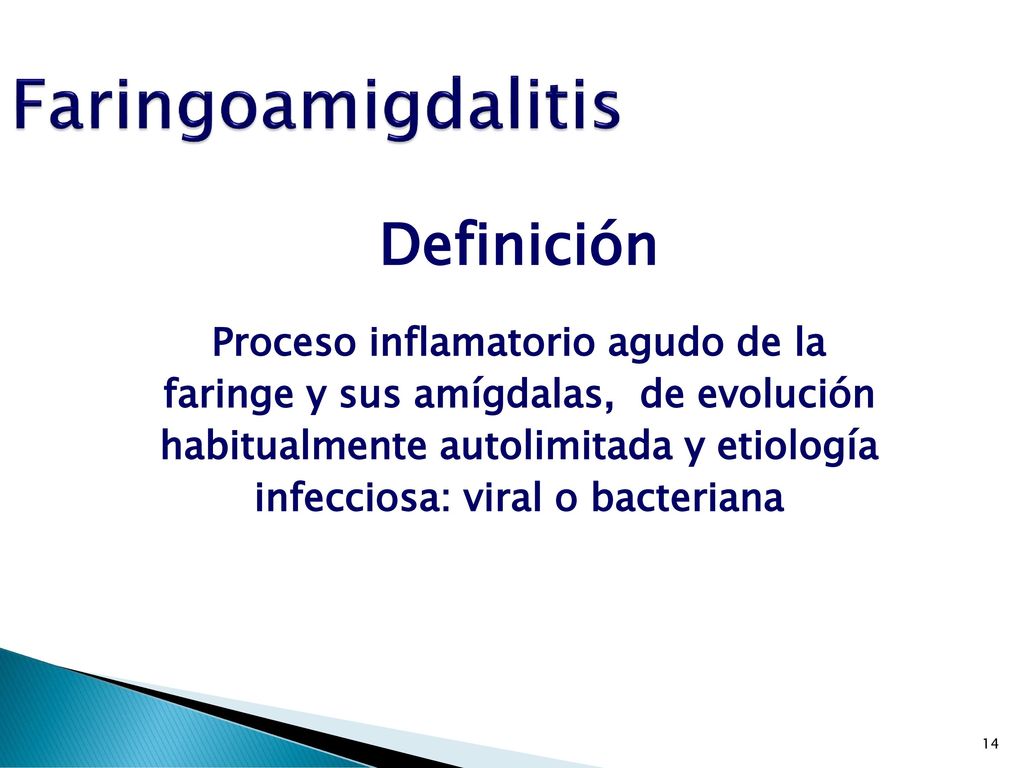 Faringoamigdalitis

Definición

Proceso inflamatorio agudo de la faringe y sus amígdalas, de evolución habitualmente autolimitada y etiología infecciosa: viral o bacteriana

14